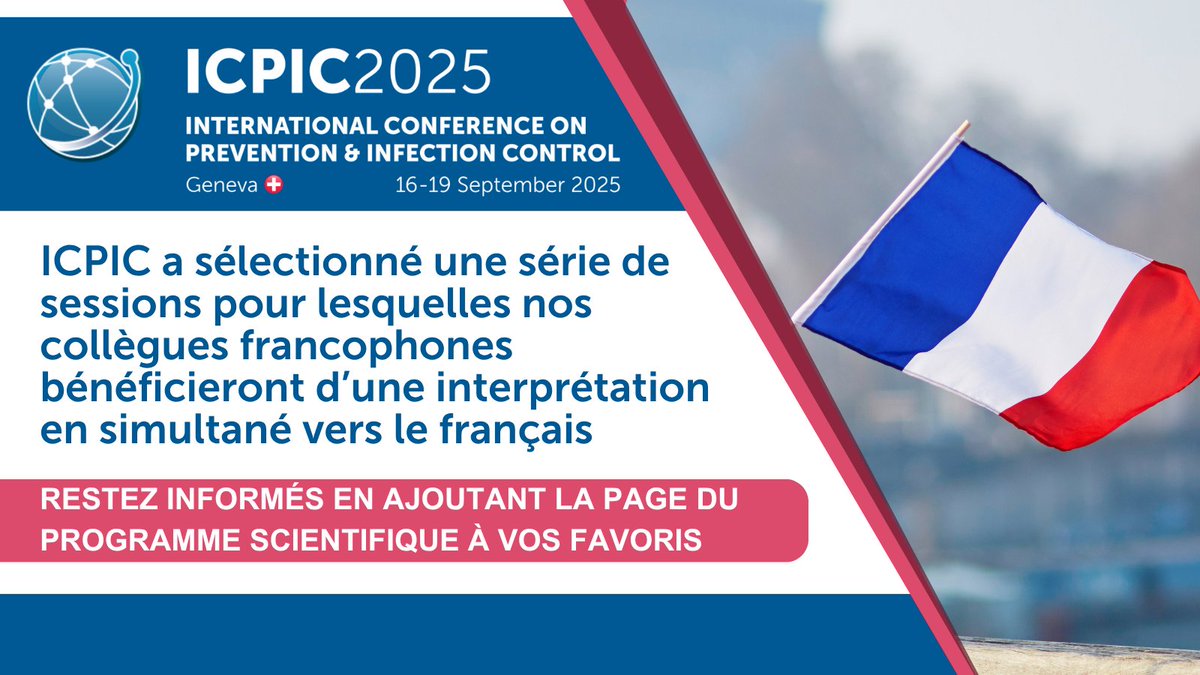 ICPIC2025
INTERNATIONAL CONFERENCE ON PREVENTION & INFECTION CONTROL
Geneva
16-19 September 2025

ICPIC a sélectionné une série de sessions pour lesquelles nos collègues francophones bénéficieront d'une interprétation en simultané vers le français

RESTEZ INFORMÉS EN AJOUTANT LA PAGE DU PROGRAMME SCIENTIFIQUE À VOS FAVORIS